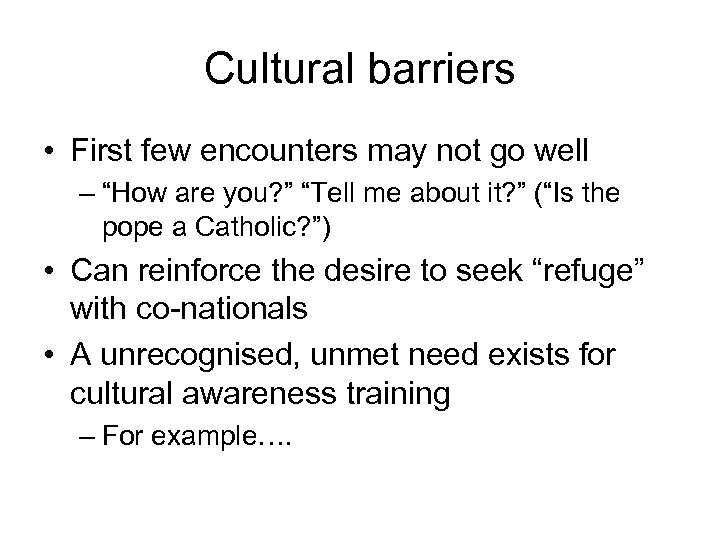 Cultural barriers

• First few encounters may not go well
– “How are you?” “Tell me about it?” (“Is the pope a Catholic?”)
• Can reinforce the desire to seek “refuge” with co-nationals
• A unrecognised, unmet need exists for cultural awareness training
– For example….